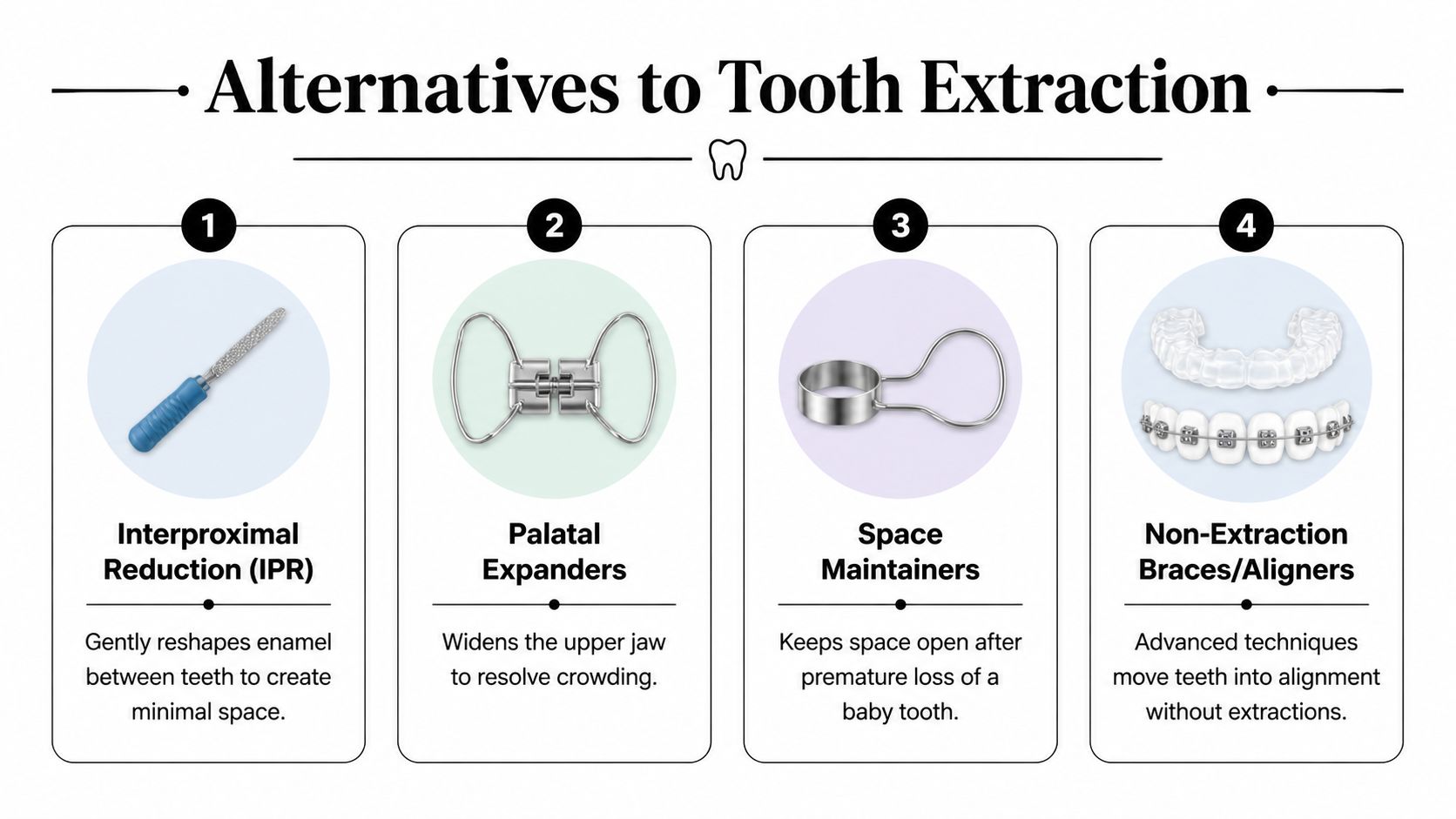 Alternatives to Tooth Extraction

1

Interproximal Reduction (IPR)

Gently reshapes enamel between teeth to create minimal space.

2

Palatal Expanders

Widens the upper jaw to resolve crowding.

3

Space Maintainers

Keeps space open after premature loss of a baby tooth.

4

Non-Extraction Braces/Aligners

Advanced techniques move teeth into alignment without extractions.